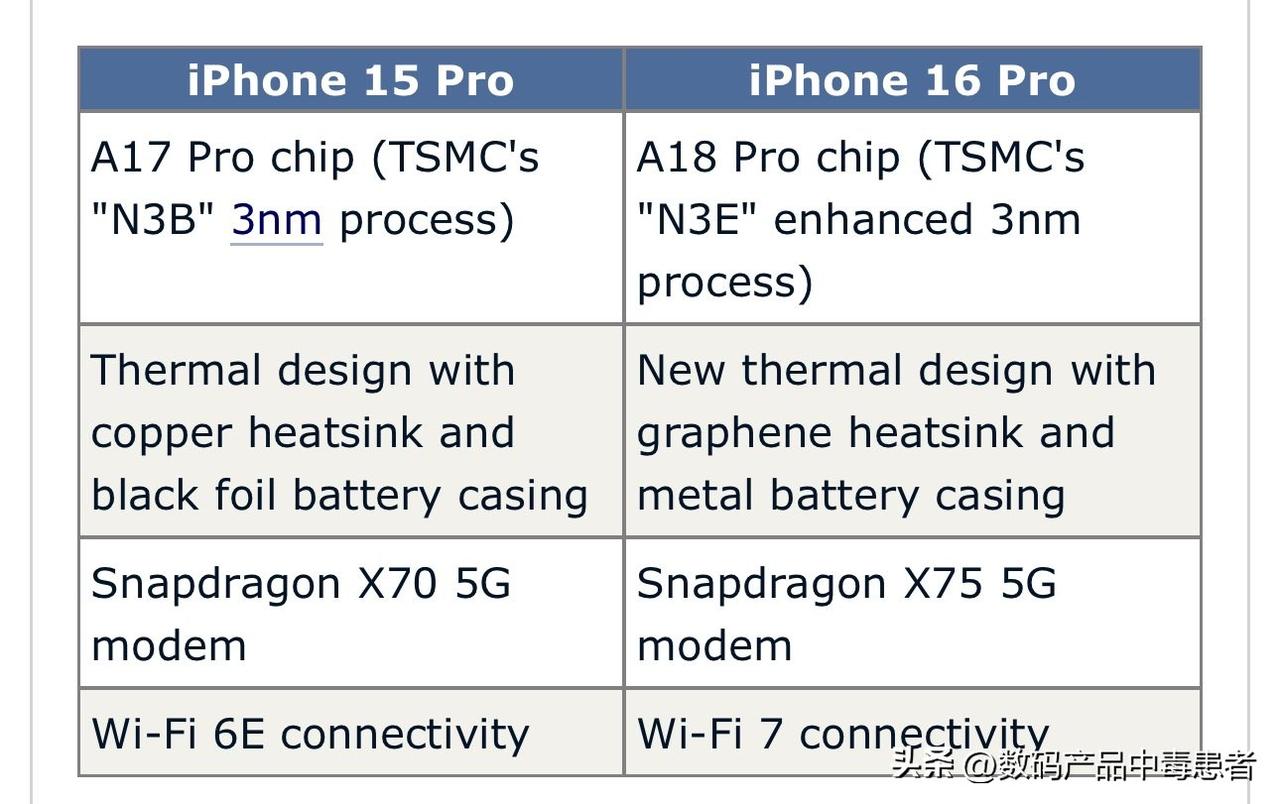 | iPhone 15 Pro | iPhone 16 Pro |
|---|---|
| A17 Pro chip (TSMC's "N3B" 3nm process) | A18 Pro chip (TSMC's "N3E" enhanced 3nm process) |
| Thermal design with copper heatsink and black foil battery casing | New thermal design with graphene heatsink and metal battery casing |
| Snapdragon X70 5G modem | Snapdragon X75 5G modem |
| Wi-Fi 6E connectivity | Wi-Fi 7 connectivity |

头条 @数码产品中毒患者